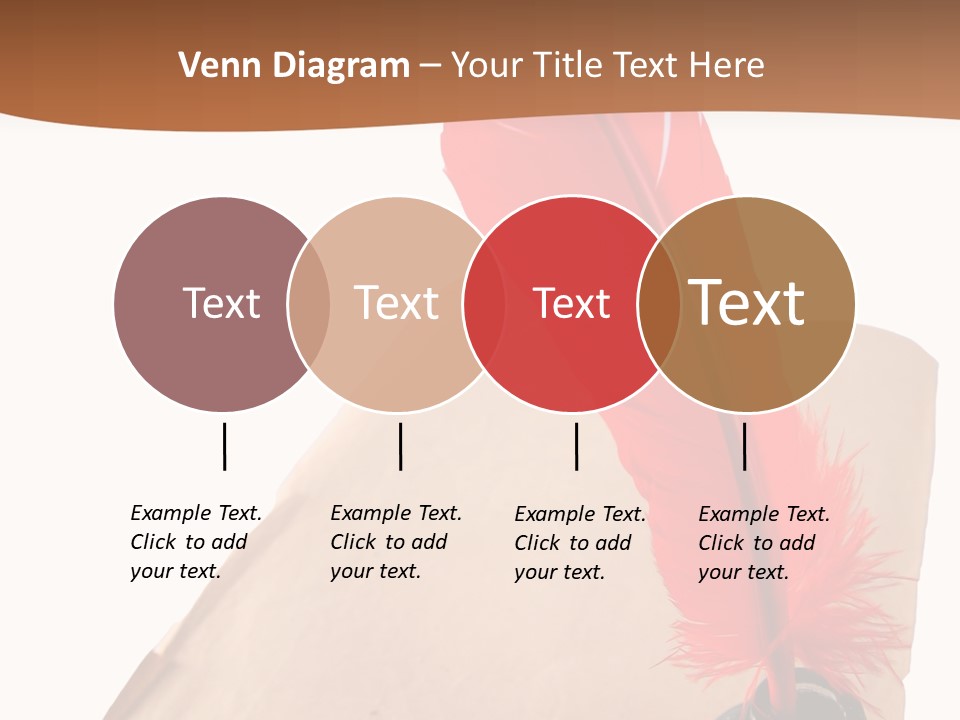 Venn Diagram – Your Title Text Here

Text

Text

Text

Text

Example Text. Click to add your text.

Example Text. Click to add your text.

Example Text. Click to add your text.

Example Text. Click to add your text.